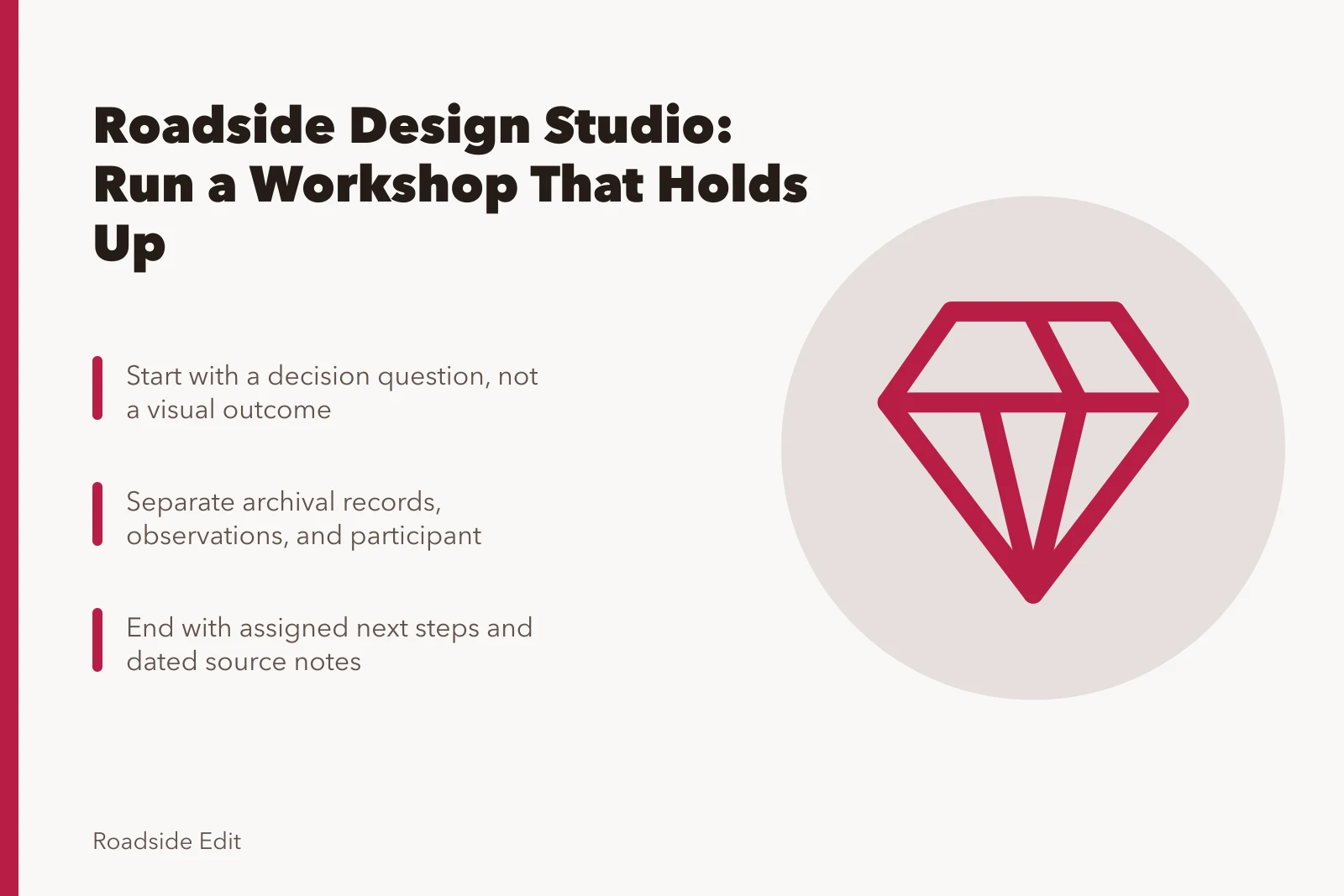 Roadside Design Studio: Run a Workshop That Holds Up

Start with a decision question, not a visual outcome

Separate archival records, observations, and participant

End with assigned next steps and dated source notes

Roadside Edit